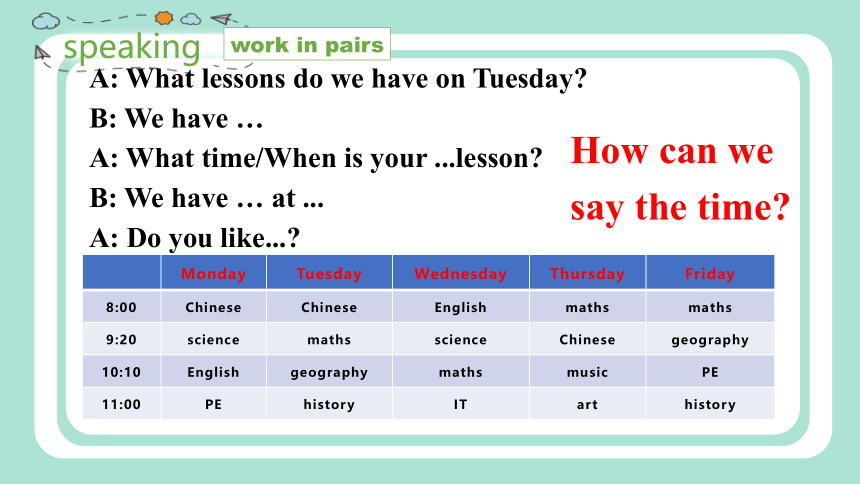 speaking work in pairs

A: What lessons do we have on Tuesday?

B: We have …

A: What time/When is your ...lesson?

B: We have … at ...

A: Do you like...?

How can we say the time?

| | Monday | Tuesday | Wednesday | Thursday | Friday |
|---|---|---|---|---|---|
| 8:00 | Chinese | Chinese | English | maths | maths |
| 9:20 | science | maths | science | Chinese | geography |
| 10:10 | English | geography | maths | music | PE |
| 11:00 | PE | history | IT | art | history |